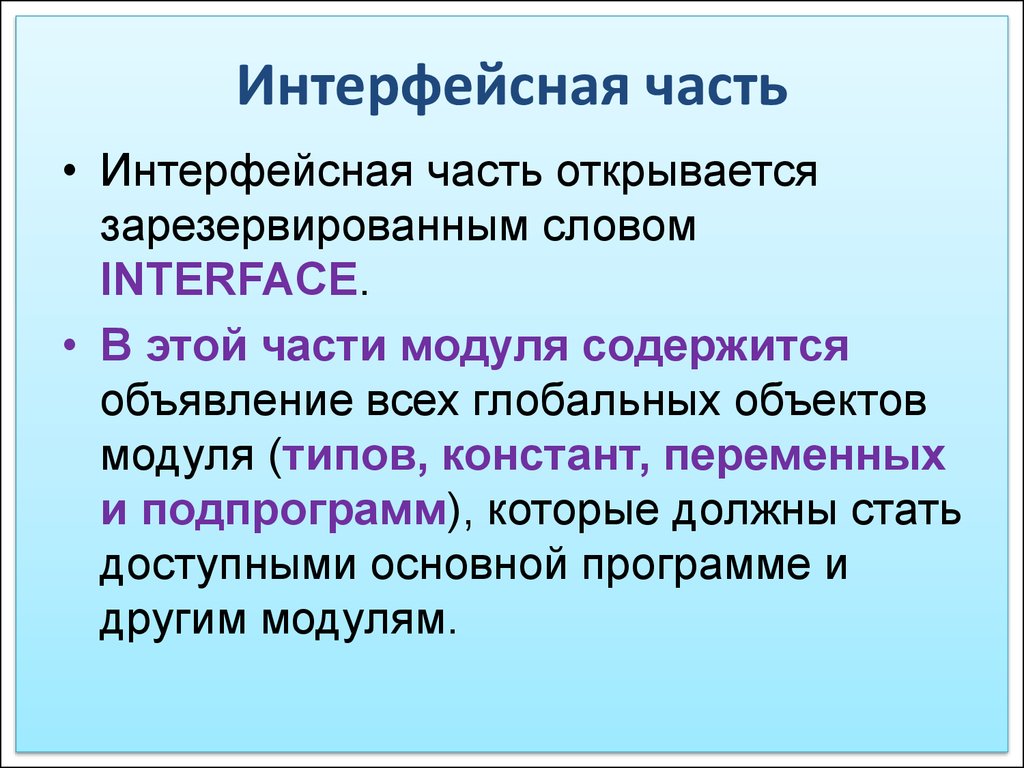 Интерфейсная часть

• Интерфейсная часть открывается зарезервированным словом INTERFACE.

• В этой части модуля содержится объявление всех глобальных объектов модуля (типов, констант, переменных и подпрограмм), которые должны стать доступными основной программе и другим модулям.